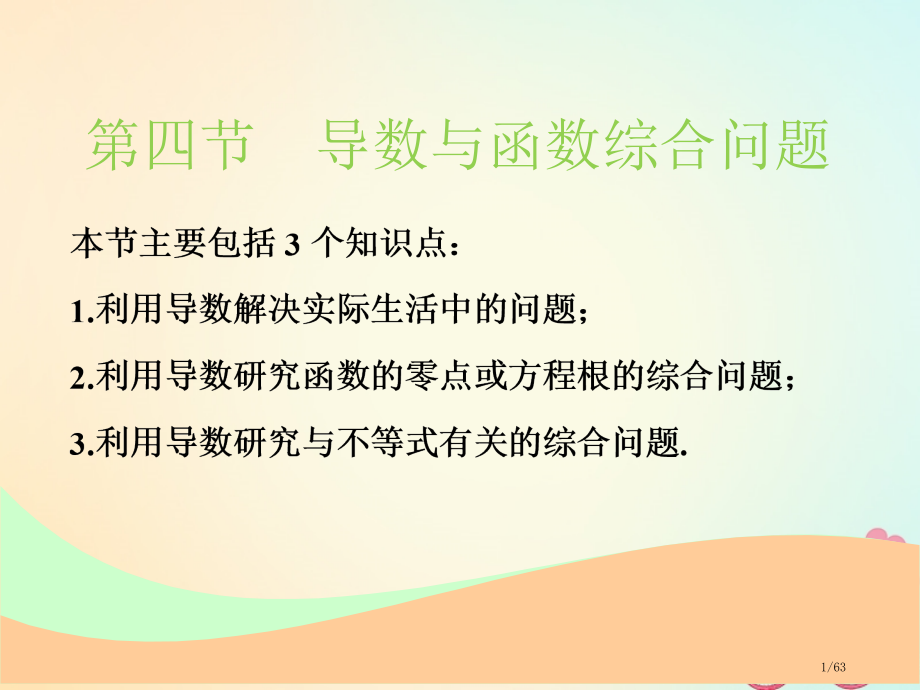 第四节　导数与函数综合问题

本节主要包括 3 个知识点：

1.利用导数解决实际生活中的问题；

2.利用导数研究函数的零点或方程根的综合问题；

3.利用导数研究与不等式有关的综合问题.

1/63